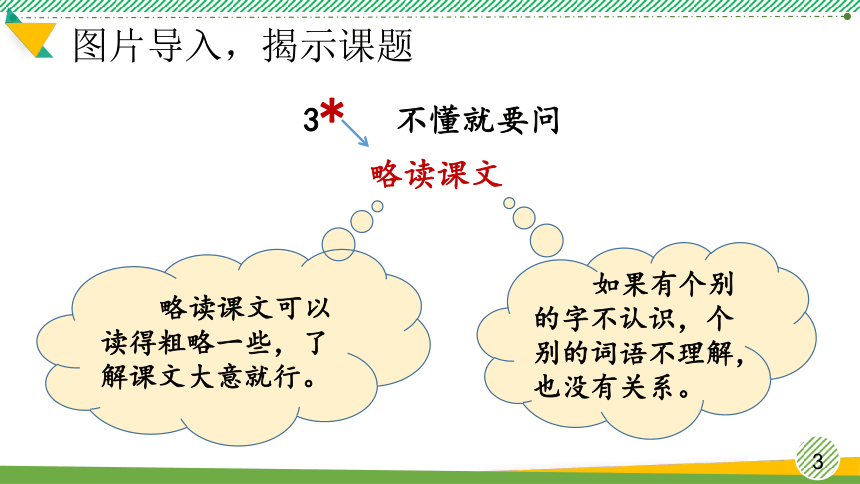 图片导入，揭示课题

3* 不懂就要问

略读课文

略读课文可以读得粗略一些，了解课文大意就行。

如果有个别的字不认识，个别的词语不理解，也没有关系。

3